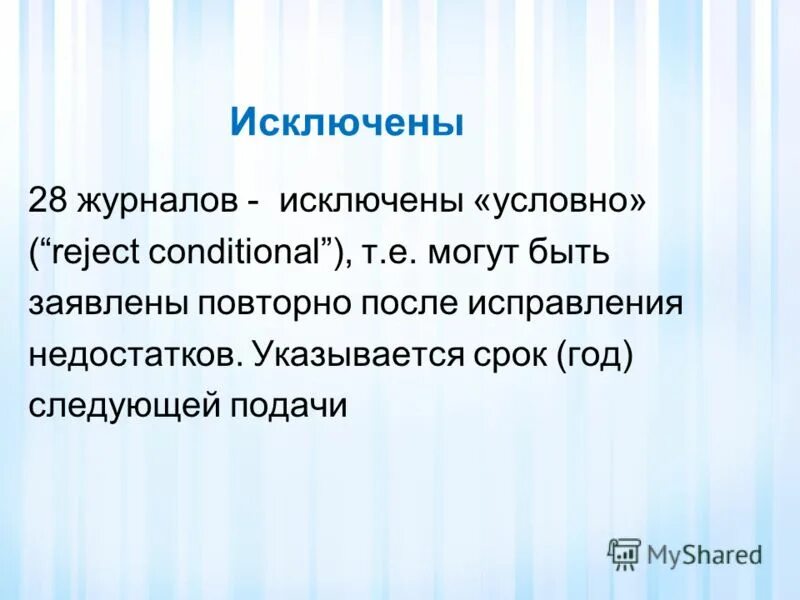 Исключены

28 журналов - исключены «условно» (“reject conditional”), т.е. могут быть заявлены повторно после исправления недостатков. Указывается срок (год) следующей подачи

MyShared